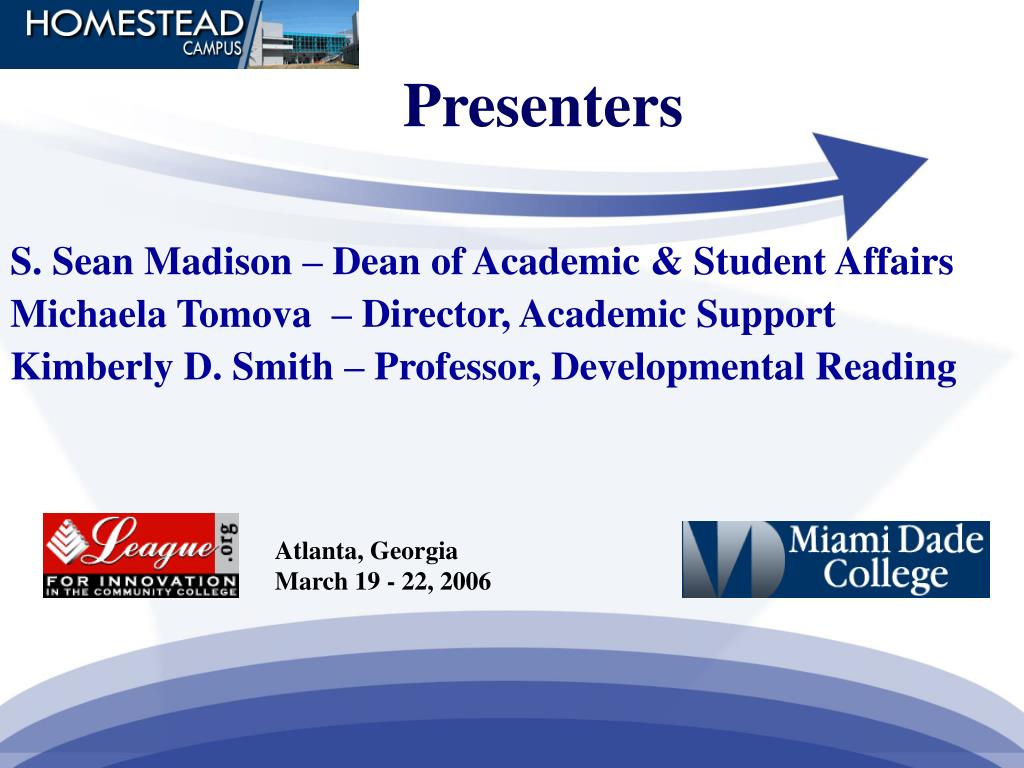 HOMESTEAD
CAMPUS

Presenters

S. Sean Madison – Dean of Academic & Student Affairs
Michaela Tomova – Director, Academic Support
Kimberly D. Smith – Professor, Developmental Reading

League .org
FOR INNOVATION
IN THE COMMUNITY COLLEGE

Atlanta, Georgia
March 19 - 22, 2006

Miami Dade College